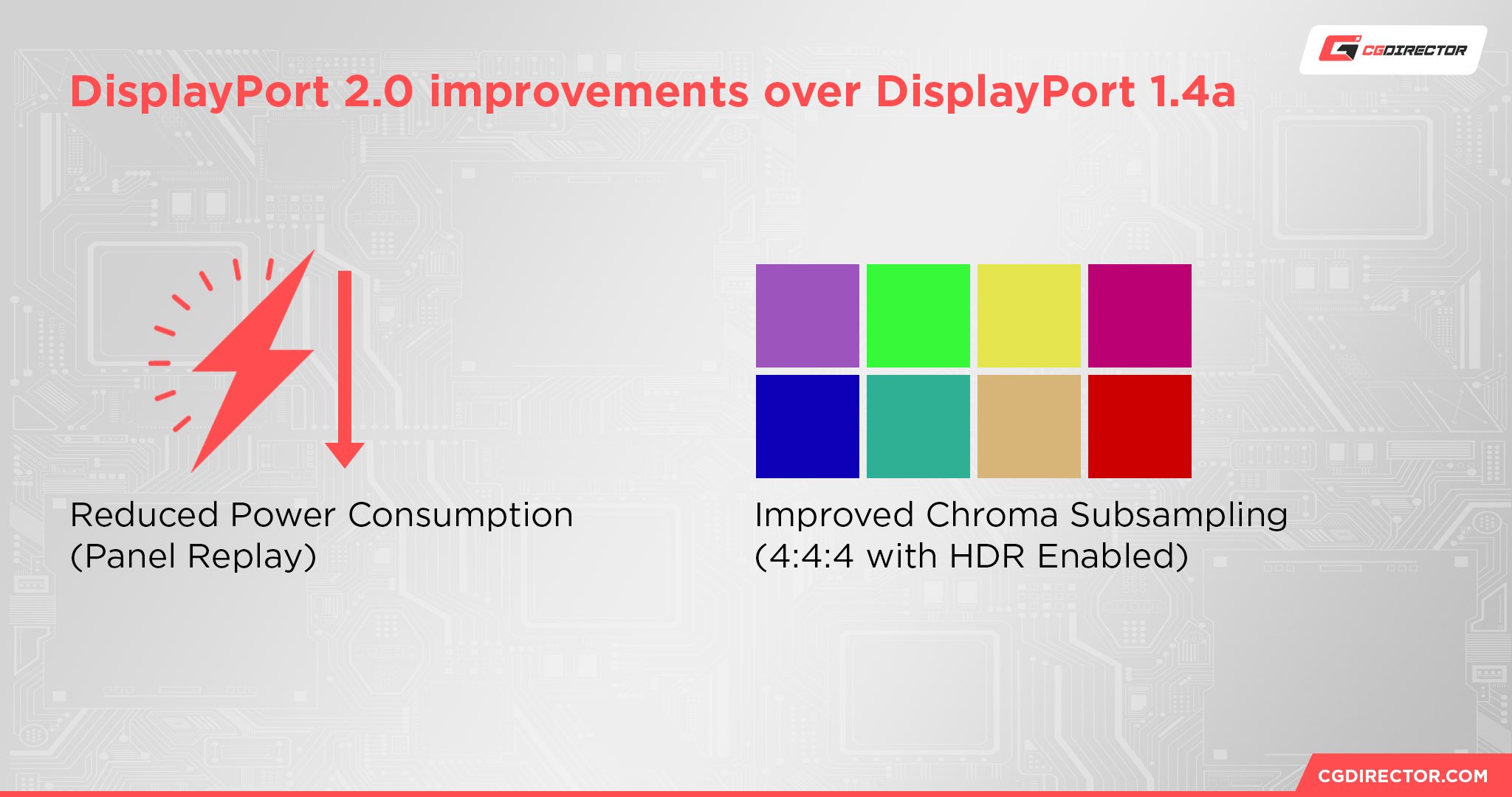 CGDIRECTOR

DisplayPort 2.0 improvements over DisplayPort 1.4a

Reduced Power Consumption (Panel Replay)

Improved Chroma Subsampling (4:4:4 with HDR Enabled)

CGDIRECTOR.COM